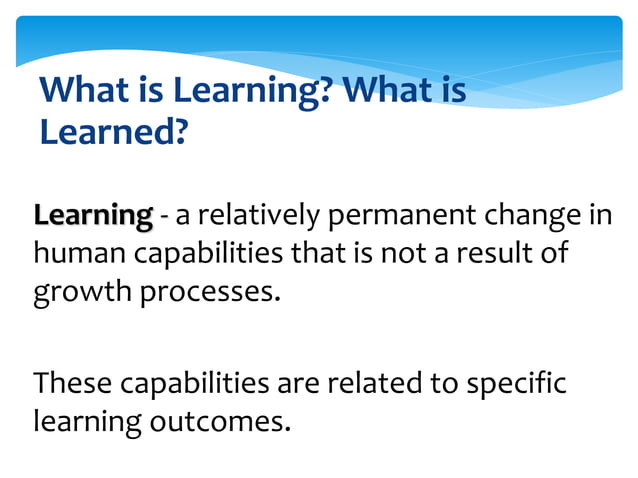 What is Learning? What is Learned?

Learning - a relatively permanent change in human capabilities that is not a result of growth processes.

These capabilities are related to specific learning outcomes.